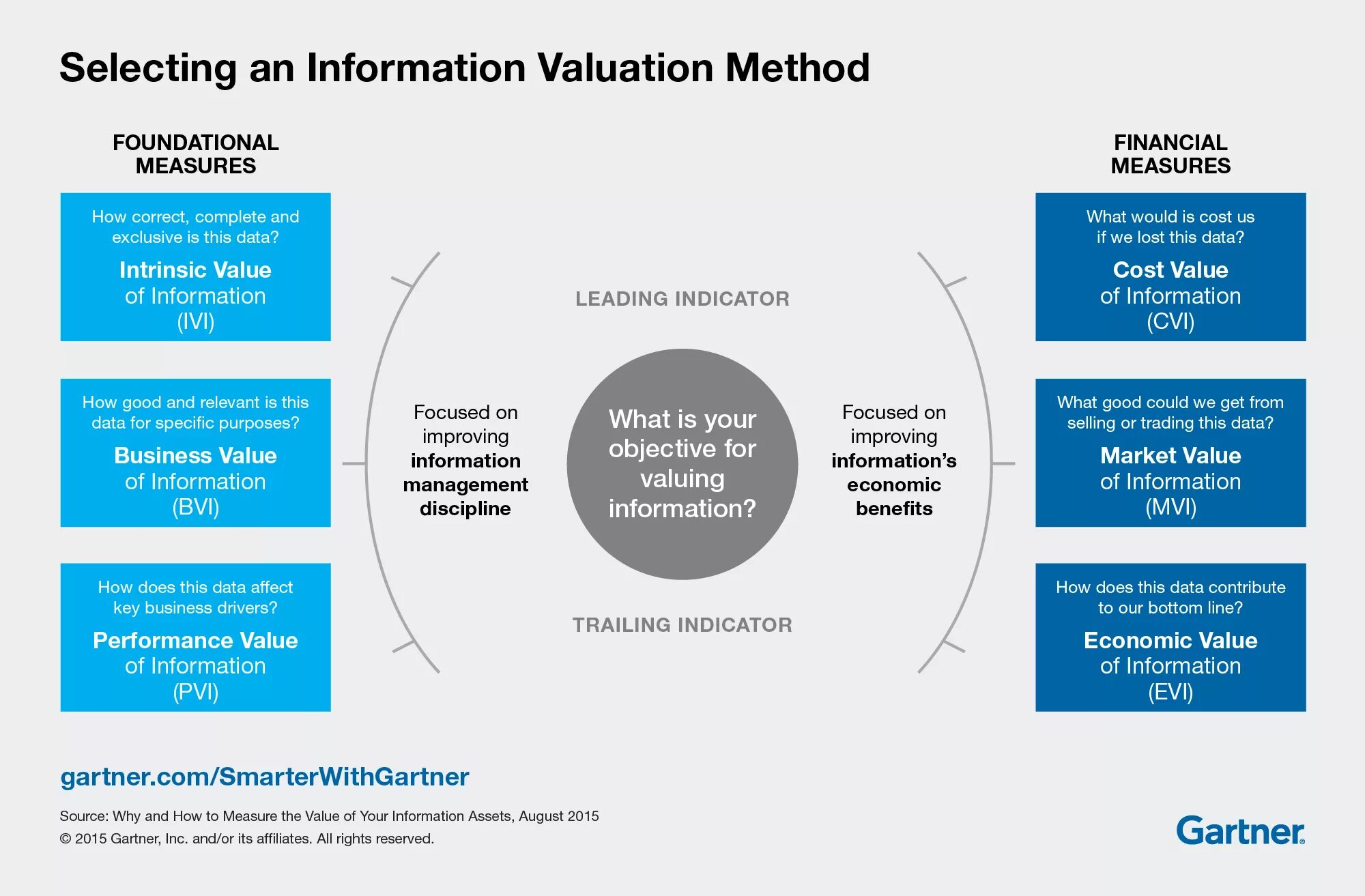 Selecting an Information Valuation Method

FOUNDATIONAL MEASURES

How correct, complete and exclusive is this data?
Intrinsic Value of Information (IVI)

How good and relevant is this data for specific purposes?
Business Value of Information (BVI)

How does this data affect key business drivers?
Performance Value of Information (PVI)

LEADING INDICATOR

Focused on improving information management discipline

What is your objective for valuing information?

Focused on improving information's economic benefits

TRAILING INDICATOR

FINANCIAL MEASURES

What would is cost us if we lost this data?
Cost Value of Information (CVI)

What good could we get from selling or trading this data?
Market Value of Information (MVI)

How does this data contribute to our bottom line?
Economic Value of Information (EVI)

gartner.com/SmarterWithGartner

Source: Why and How to Measure the Value of Your Information Assets, August 2015
© 2015 Gartner, Inc. and/or its affiliates. All rights reserved.

Gartner